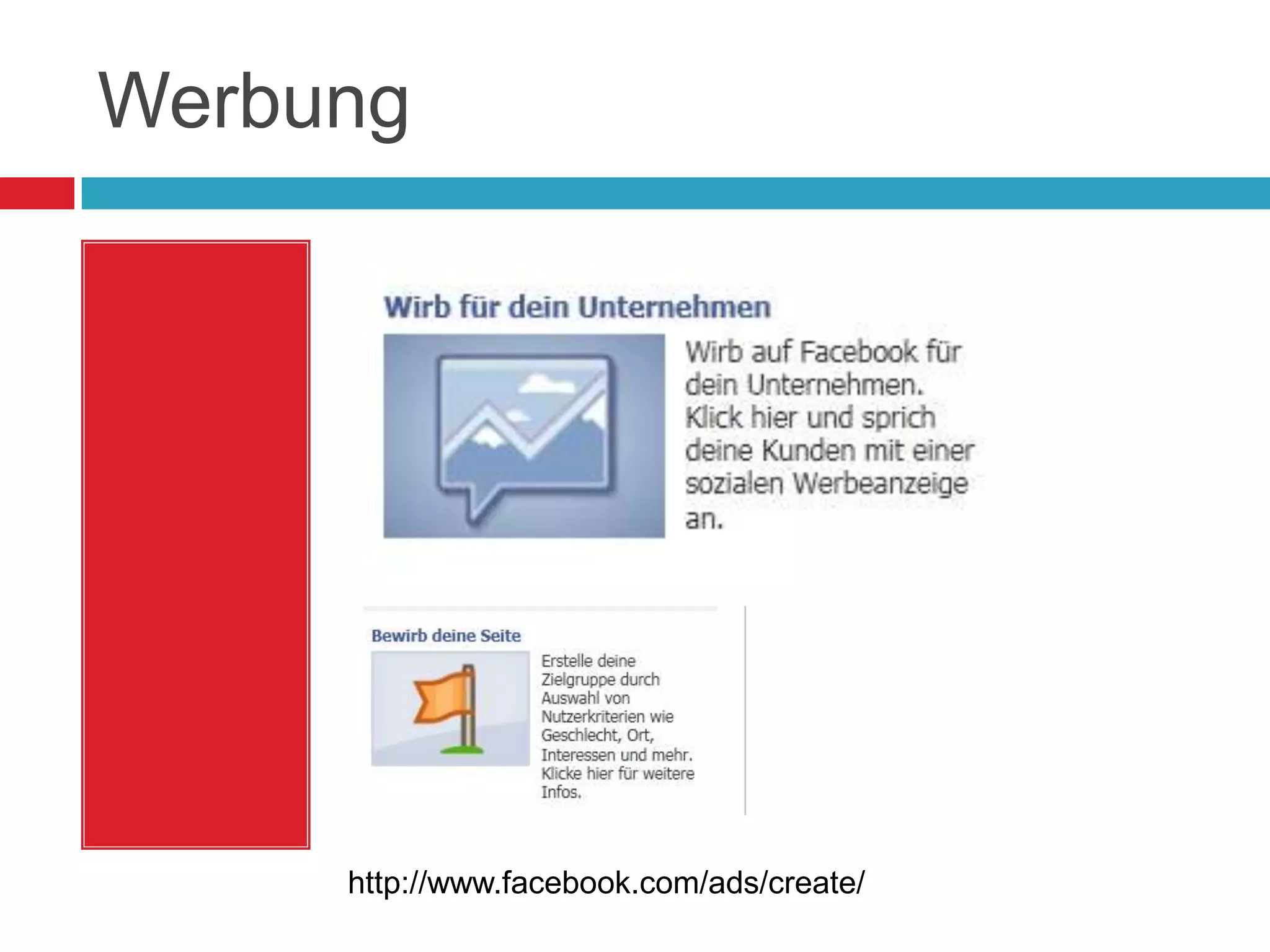 Werbung

Wirb für dein Unternehmen

Wirb auf Facebook für dein Unternehmen. Klick hier und sprich deine Kunden mit einer sozialen Werbeanzeige an.

Bewirb deine Seite

Erstelle deine Zielgruppe durch Auswahl von Nutzerkriterien wie Geschlecht, Ort, Interessen und mehr. Klicke hier für weitere Infos.

http://www.facebook.com/ads/create/